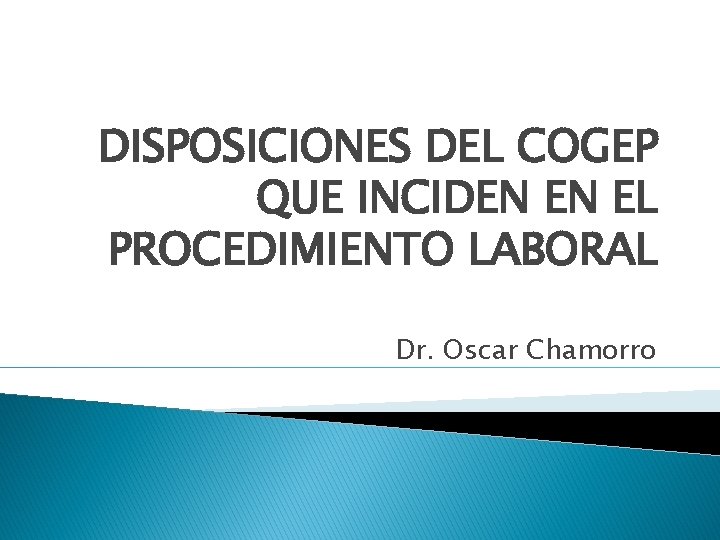 DISPOSICIONES DEL COGEP QUE INCIDEN EN EL PROCEDIMIENTO LABORAL

Dr. Oscar Chamorro